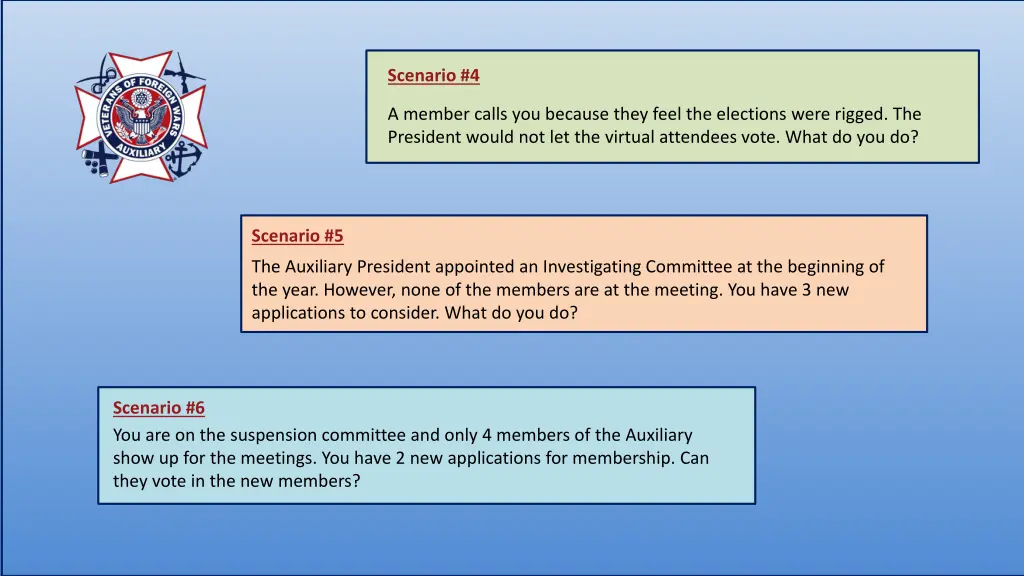 VETERANS OF FOREIGN WARS
AUXILIARY

Scenario #4

A member calls you because they feel the elections were rigged. The President would not let the virtual attendees vote. What do you do?

Scenario #5

The Auxiliary President appointed an Investigating Committee at the beginning of the year. However, none of the members are at the meeting. You have 3 new applications to consider. What do you do?

Scenario #6

You are on the suspension committee and only 4 members of the Auxiliary show up for the meetings. You have 2 new applications for membership. Can they vote in the new members?